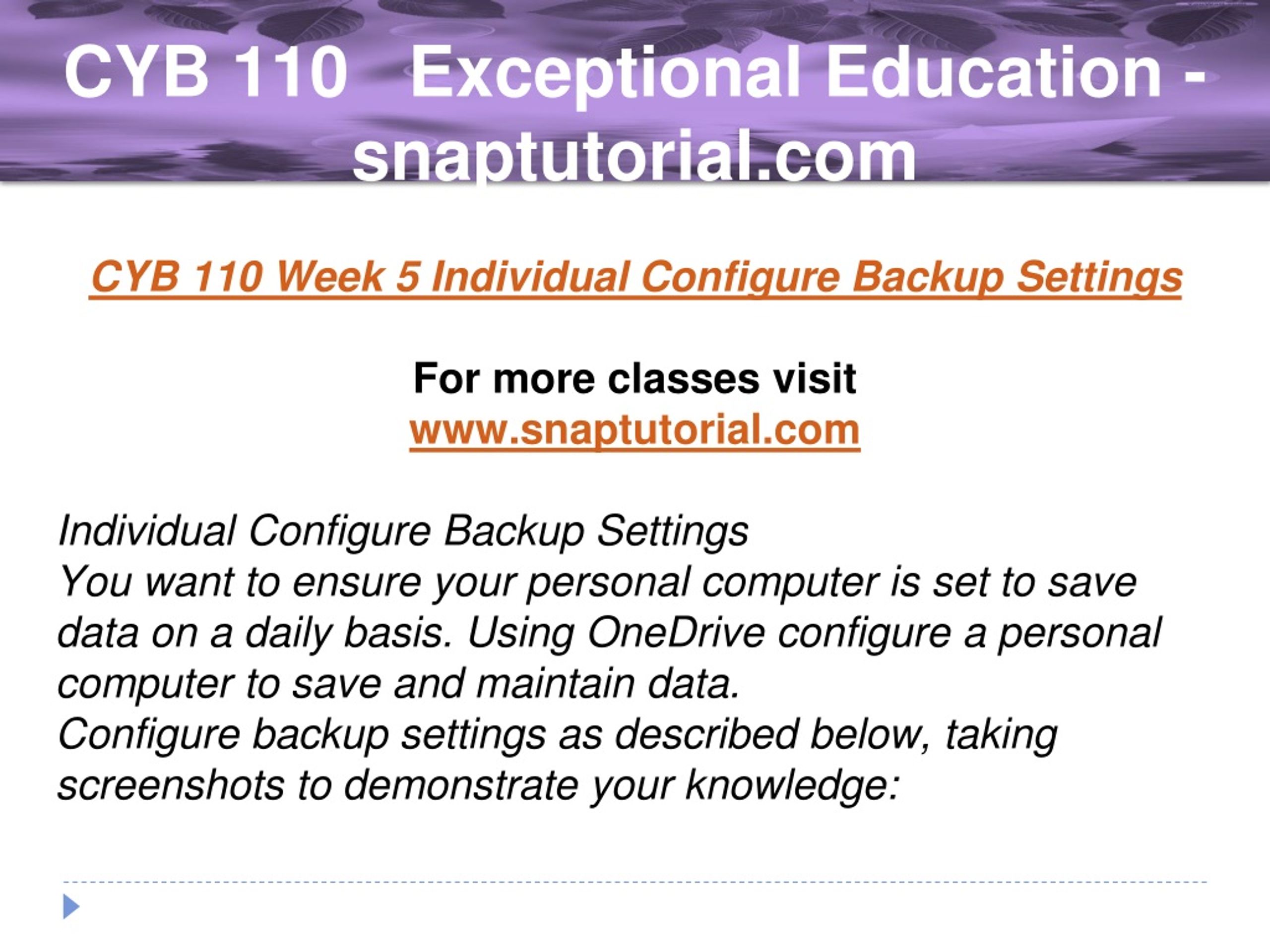 CYB 110 Exceptional Education - snaptutorial.com

CYB 110 Week 5 Individual Configure Backup Settings

For more classes visit
www.snaptutorial.com

Individual Configure Backup Settings
You want to ensure your personal computer is set to save data on a daily basis. Using OneDrive configure a personal computer to save and maintain data.
Configure backup settings as described below, taking screenshots to demonstrate your knowledge: